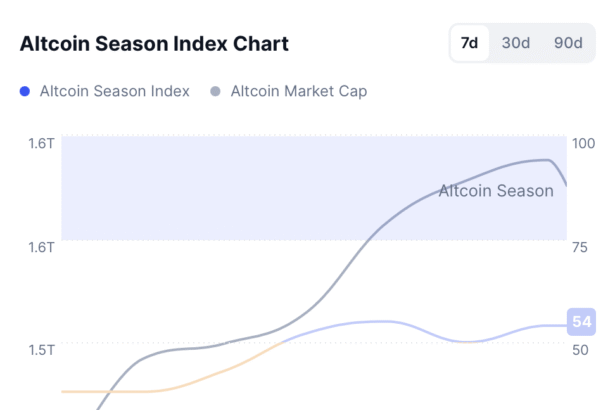 Altcoin Season Index Chart

7d 30d 90d

Altcoin Season Index Altcoin Market Cap

1.6T
1.6T
1.5T

100
75
50

Altcoin Season

54